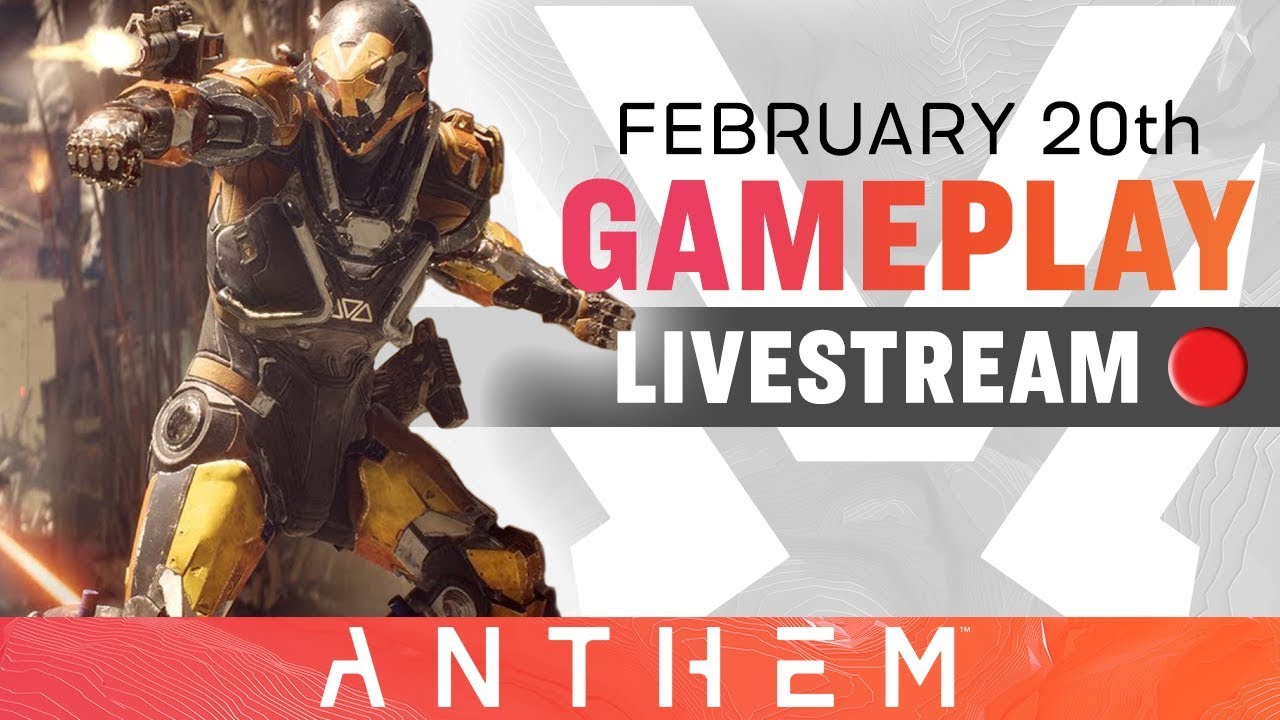 FEBRUARY 20th
GAMEPLAY
LIVESTREAM

ANTHEM™